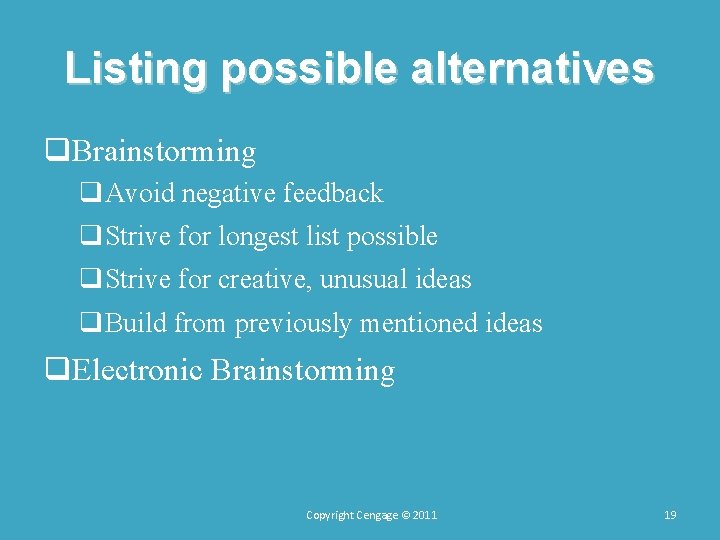 Listing possible alternatives

❑Brainstorming

❑Avoid negative feedback

❑Strive for longest list possible

❑Strive for creative, unusual ideas

❑Build from previously mentioned ideas

❑Electronic Brainstorming

Copyright Cengage © 2011

19